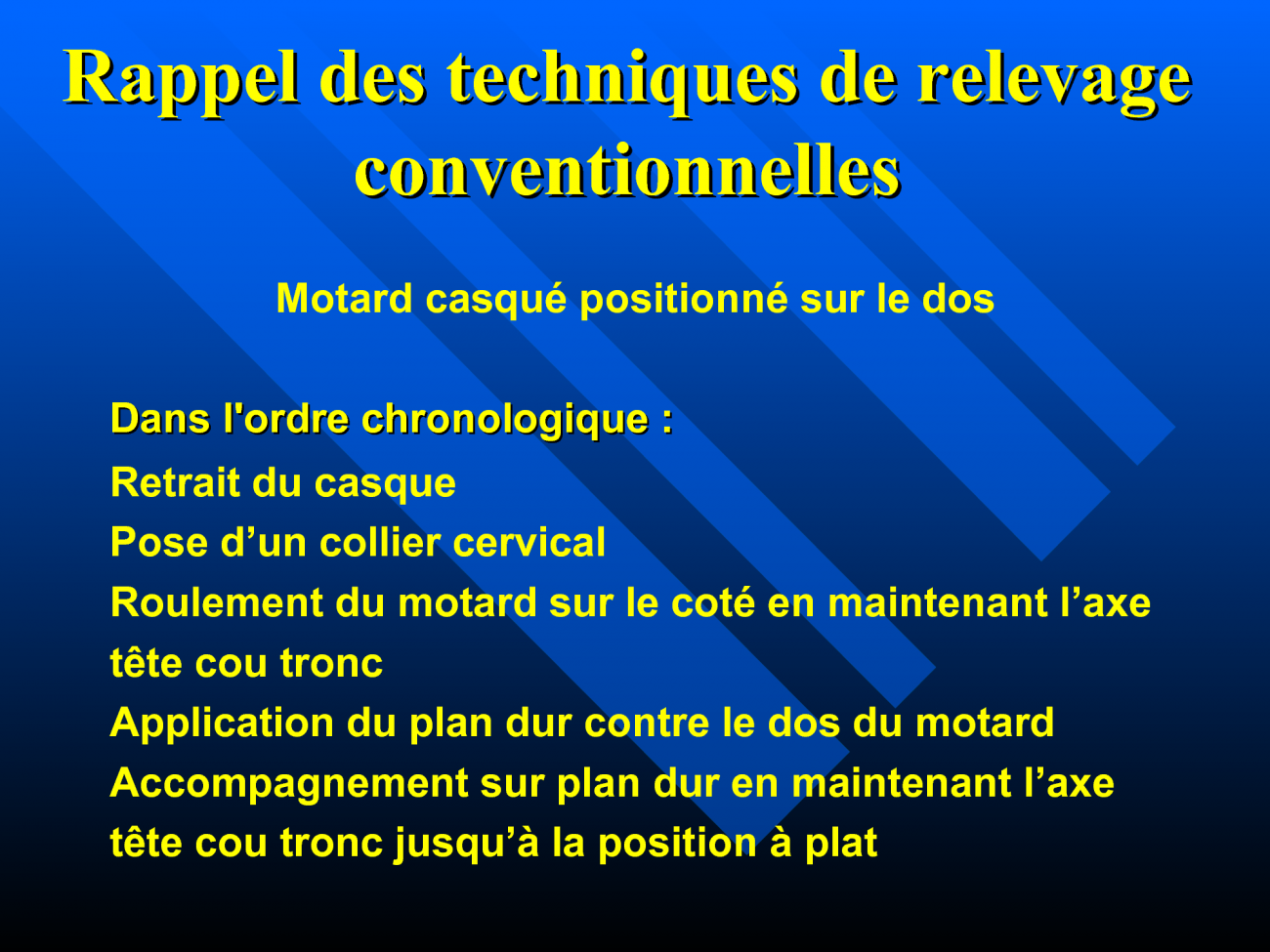 Rappel des techniques de relevage conventionnelles

Motard casqué positionné sur le dos

Dans l'ordre chronologique :
Retrait du casque
Pose d’un collier cervical
Roulement du motard sur le coté en maintenant l’axe tête cou tronc
Application du plan dur contre le dos du motard
Accompagnement sur plan dur en maintenant l’axe tête cou tronc jusqu’à la position à plat